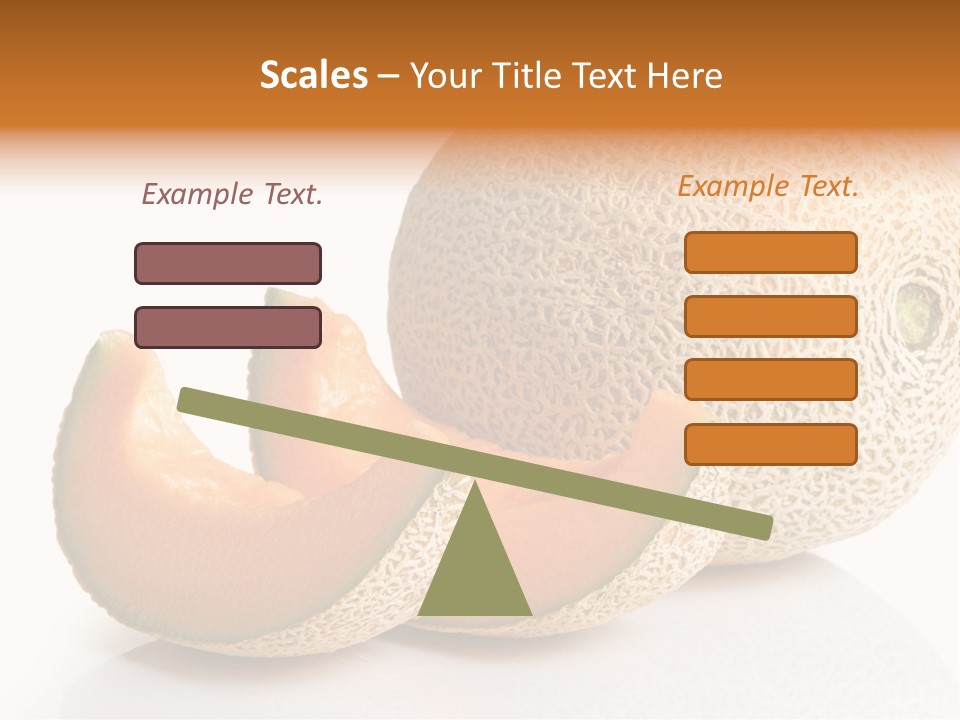 Scales – Your Title Text Here

Example Text.

Example Text.